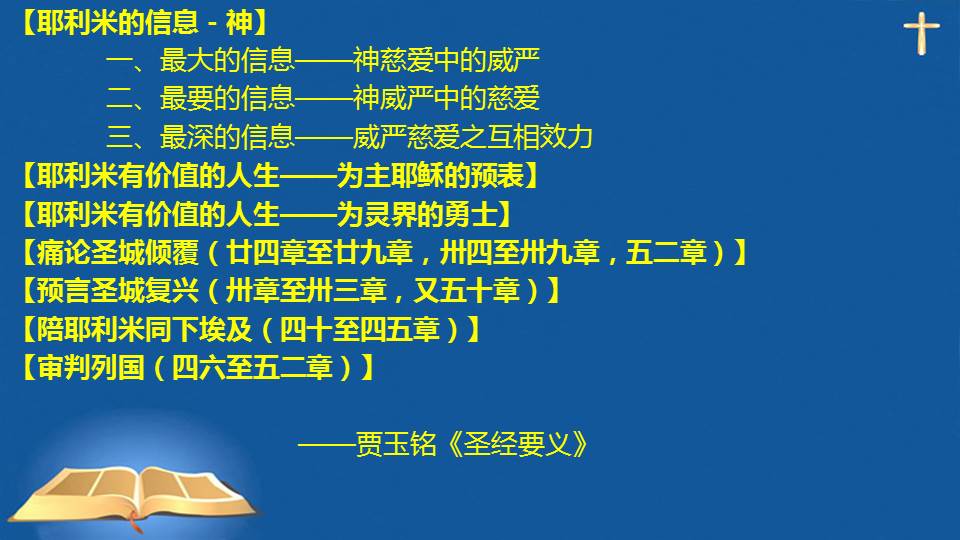 【耶利米的信息 - 神】

一、最大的信息——神慈爱中的威严

二、最要的信息——神威严中的慈爱

三、最深的信息——威严慈爱之互相效力

【耶利米有价值的人生——为主耶稣的预表】

【耶利米有价值的人生——为灵界的勇士】

【痛论圣城倾覆（廿四章至廿九章，卅四至卅九章，五二章）】

【预言圣城复兴（卅章至卅三章，又五十章）】

【陪耶利米同下埃及（四十至四五章）】

【审判列国（四六至五二章）】

——贾玉铭《圣经要义》